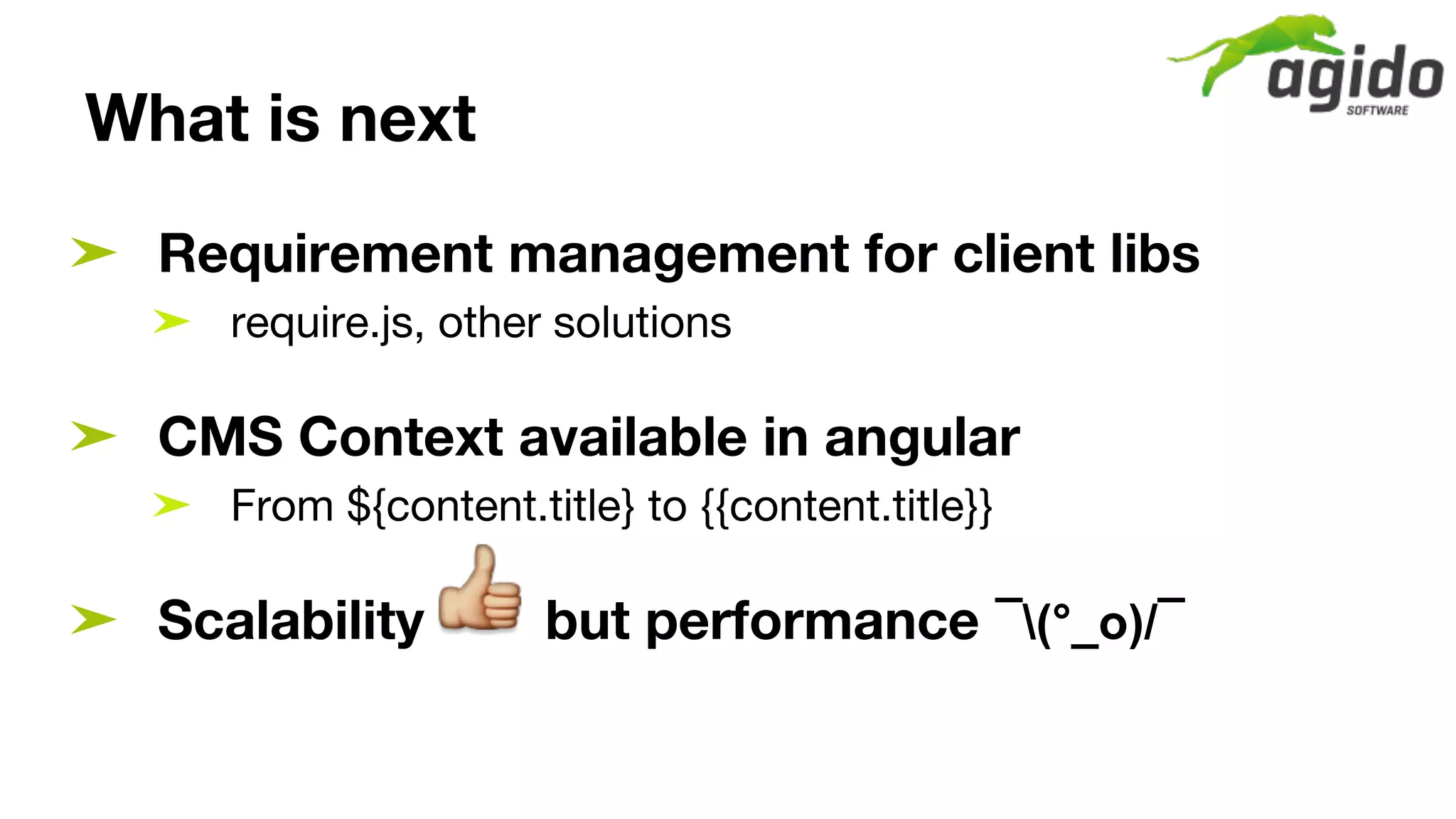 agido
SOFTWARE

What is next

➤ Requirement management for client libs
➤ require.js, other solutions

➤ CMS Context available in angular
➤ From ${content.title} to {{content.title}}

➤ Scalability 👍 but performance ¯\(°_o)/¯